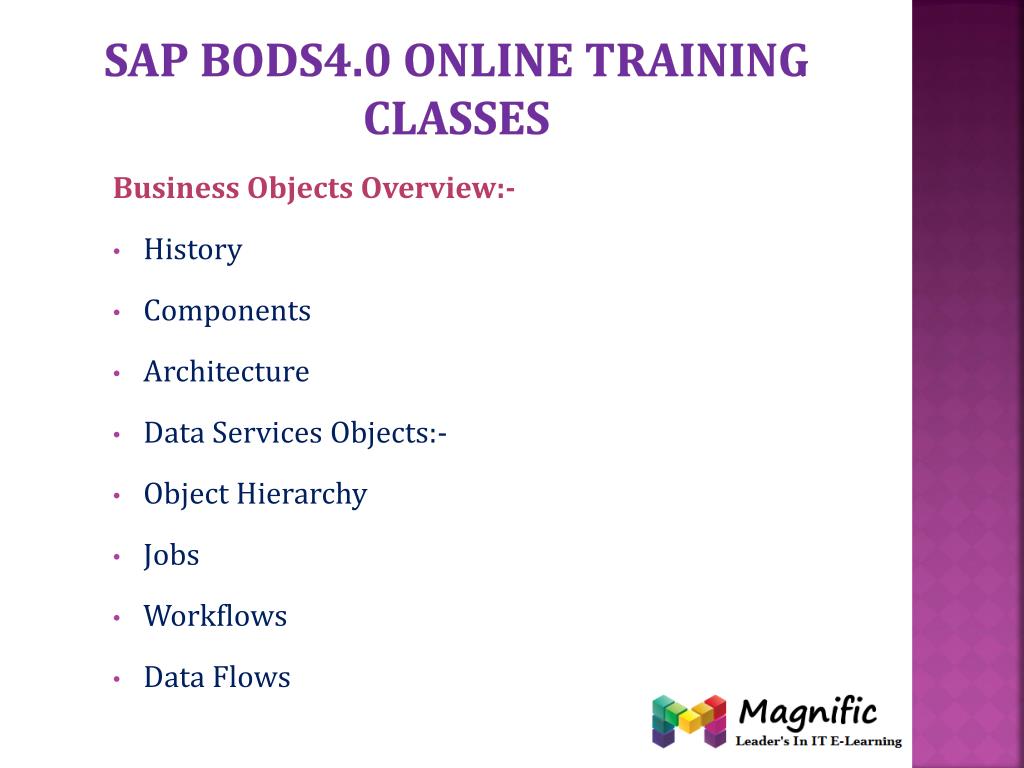 SAP BODS4.0 ONLINE TRAINING CLASSES

Business Objects Overview:-

• History
• Components
• Architecture
• Data Services Objects:-
• Object Hierarchy
• Jobs
• Workflows
• Data Flows

Magnific
Leader's In IT E-Learning